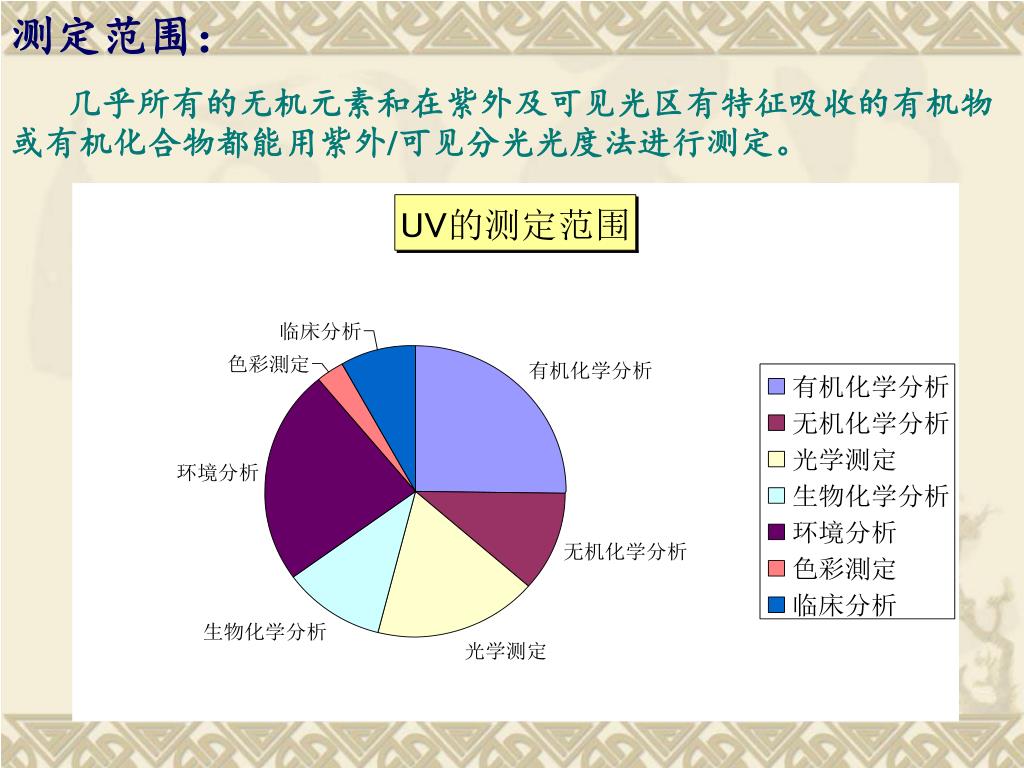 测定范围：

几乎所有的无机元素和在紫外及可见光区有特征吸收的有机物或有机化合物都能用紫外/可见分光光度法进行测定。

UV的测定范围

临床分析
色彩测定
有机化学分析
环境分析
无机化学分析
生物化学分析
光学测定

有机化学分析
无机化学分析
光学测定
生物化学分析
环境分析
色彩测定
临床分析